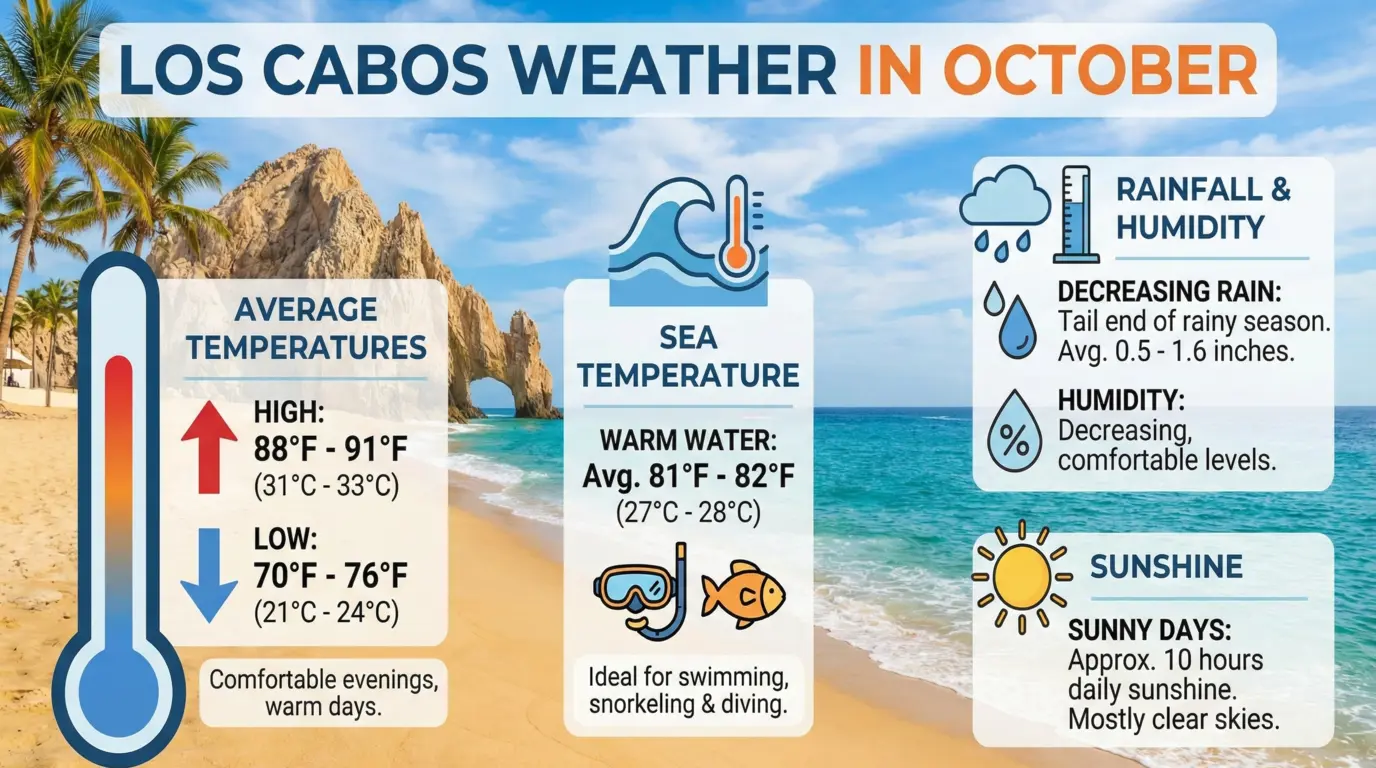 LOS CABOS WEATHER IN OCTOBER

AVERAGE TEMPERATURES

HIGH:
88°F - 91°F
(31°C - 33°C)

LOW:
70°F - 76°F
(21°C - 24°C)

Comfortable evenings, warm days.

SEA TEMPERATURE

WARM WATER:
Avg. 81°F - 82°F
(27°C - 28°C)

Ideal for swimming, snorkeling & diving.

RAINFALL & HUMIDITY

DECREASING RAIN:
Tail end of rainy season. Avg. 0.5 - 1.6 inches.

HUMIDITY:
Decreasing, comfortable levels.

%

SUNSHINE

SUNNY DAYS:
Approx. 10 hours daily sunshine. Mostly clear skies.